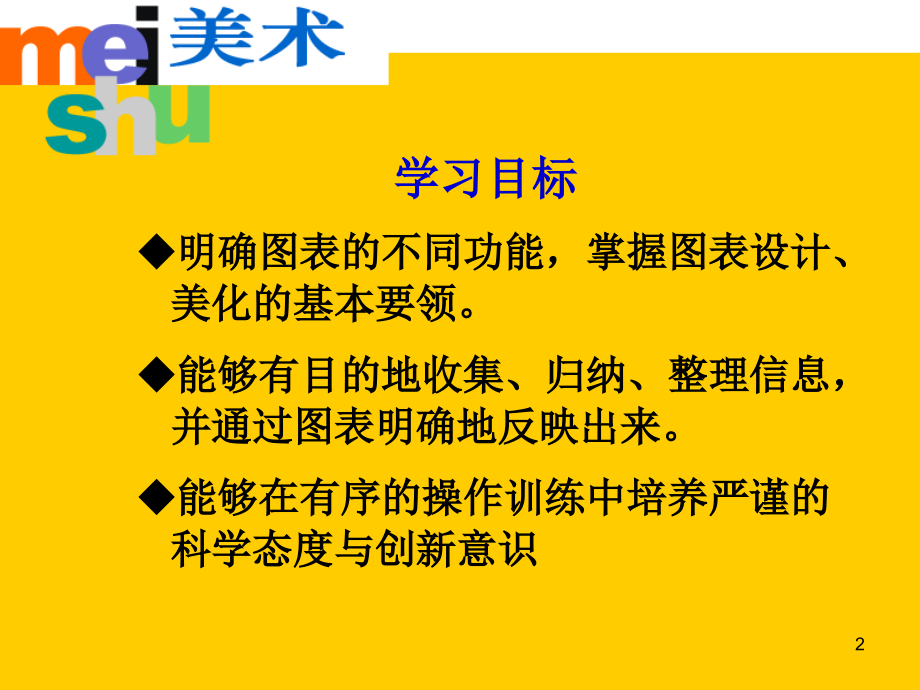 mei 美术
shu

学习目标

◆明确图表的不同功能，掌握图表设计、美化的基本要领。

◆能够有目的地收集、归纳、整理信息，并通过图表明确地反映出来。

◆能够在有序的操作训练中培养严谨的科学态度与创新意识

2